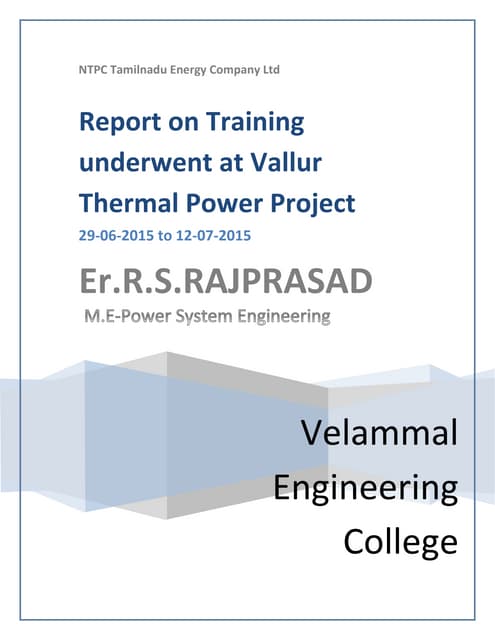 NTPC Tamilnadu Energy Company Ltd

Report on Training underwent at Vallur Thermal Power Project

29-06-2015 to 12-07-2015

Er.R.S.RAJPRASAD

M.E-Power System Engineering

Velammal Engineering College